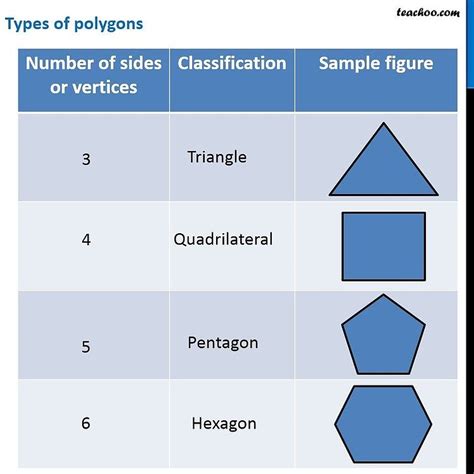 teachoo.com

Types of polygons

| Number of sides or vertices | Classification | Sample figure |
|---|---|---|
| 3 | Triangle | |
| 4 | Quadrilateral | |
| 5 | Pentagon | |
| 6 | Hexagon | |